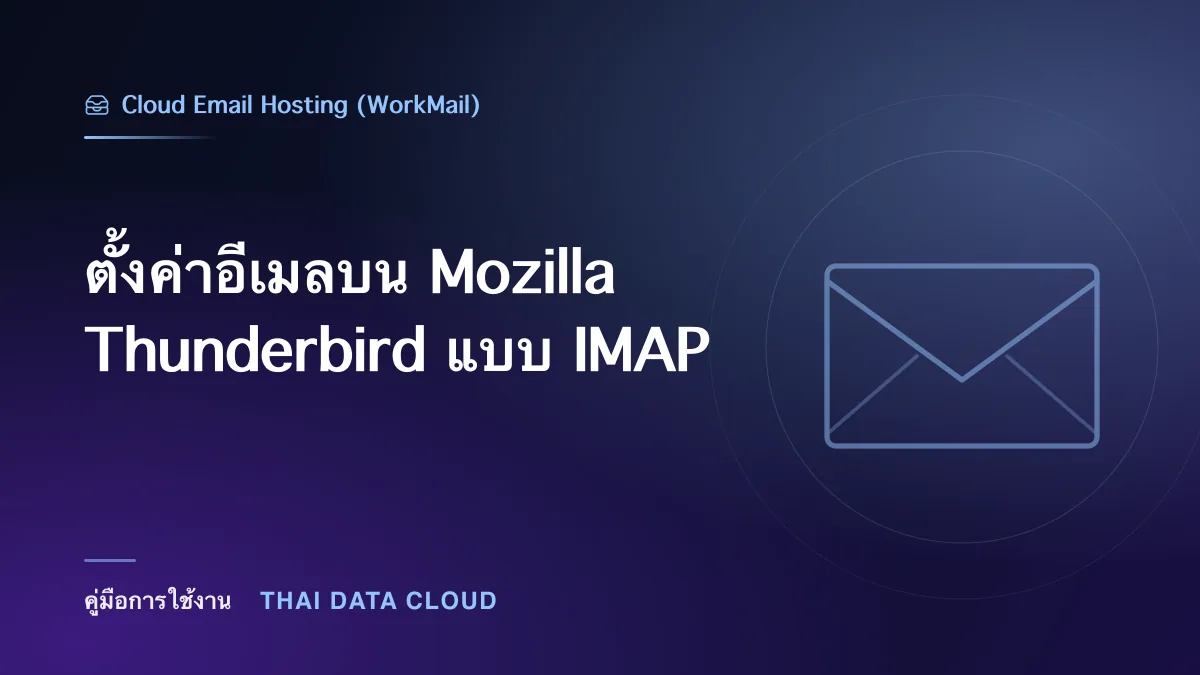 Cloud Email Hosting (WorkMail)

ตั้งค่าอีเมลบน Mozilla Thunderbird แบบ IMAP

คู่มือการใช้งาน THAI DATA CLOUD